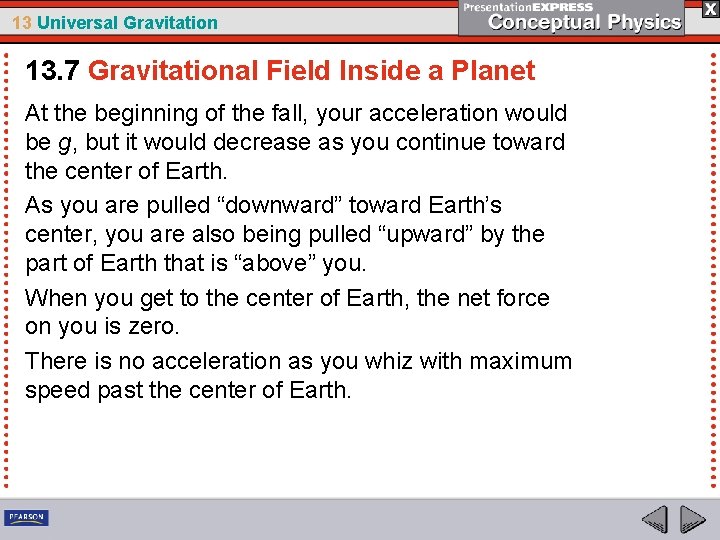 13 Universal Gravitation

PresentationEXPRESS
Conceptual Physics

X

13.7 Gravitational Field Inside a Planet

At the beginning of the fall, your acceleration would be $g$, but it would decrease as you continue toward the center of Earth.

As you are pulled “downward” toward Earth’s center, you are also being pulled “upward” by the part of Earth that is “above” you.

When you get to the center of Earth, the net force on you is zero.

There is no acceleration as you whiz with maximum speed past the center of Earth.

PEARSON